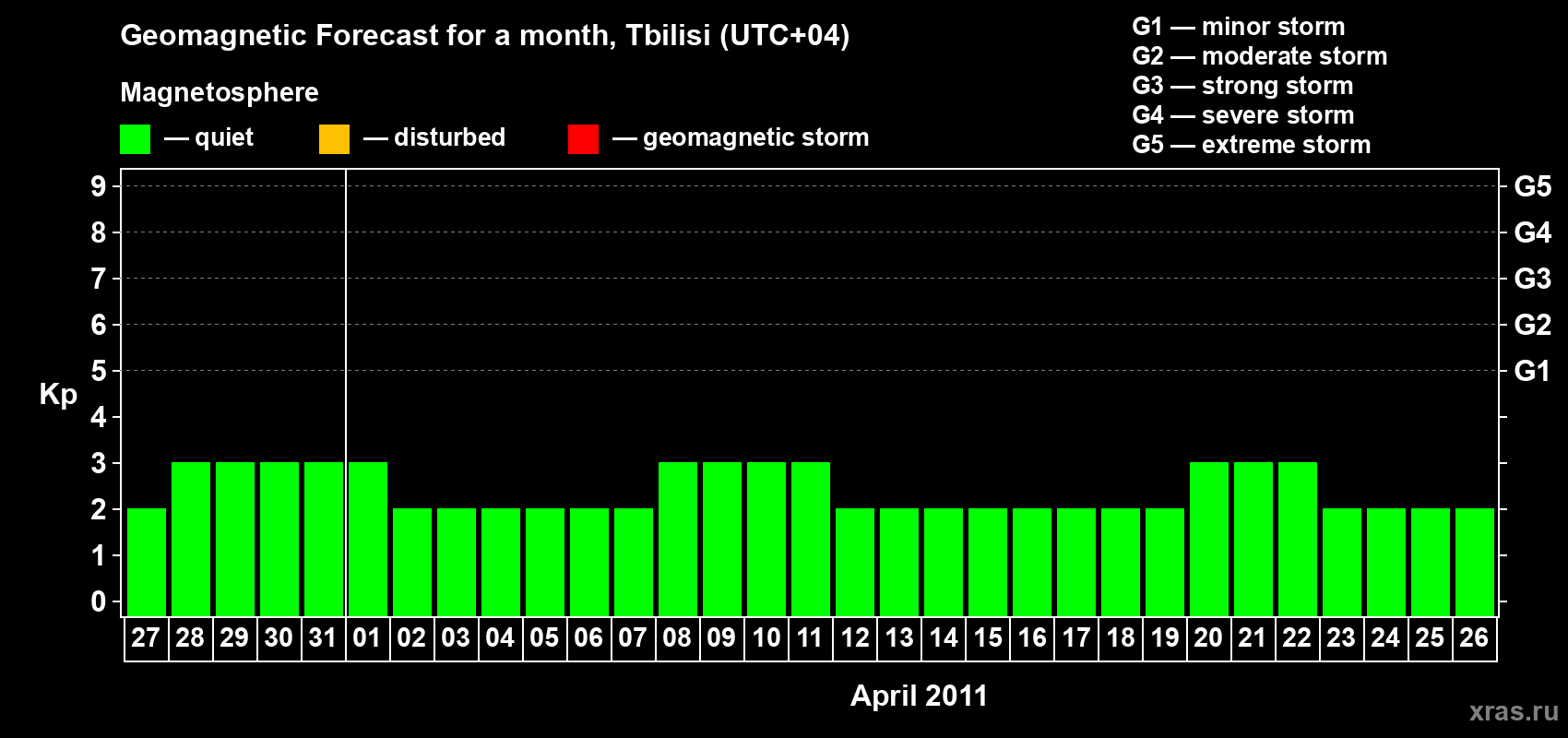 Geomagnetic Forecast for a month, Tbilisi (UTC+04)

Magnetosphere

— quiet — disturbed — geomagnetic storm

G1 — minor storm
G2 — moderate storm
G3 — strong storm
G4 — severe storm
G5 — extreme storm

Kp

9 8 7 6 5 4 3 2 1 0

G5 G4 G3 G2 G1

27 28 29 30 31 01 02 03 04 05 06 07 08 09 10 11 12 13 14 15 16 17 18 19 20 21 22 23 24 25 26

April 2011

xras.ru